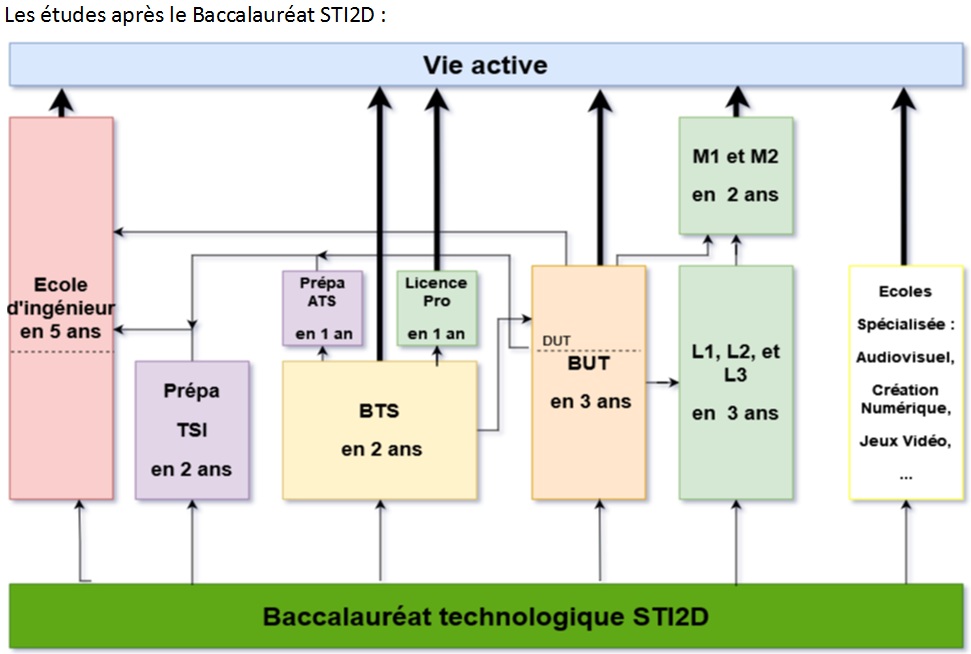 Les études après le Baccalauréat STI2D :

Vie active

Ecole d'ingénieur en 5 ans

Prépa TSI en 2 ans

Prépa ATS en 1 an

Licence Pro en 1 an

BTS en 2 ans

DUT

BUT en 3 ans

M1 et M2 en 2 ans

L1, L2, et L3 en 3 ans

Ecoles Spécialisée : Audiovisuel, Création Numérique, Jeux Vidéo, ...

Baccalauréat technologique STI2D